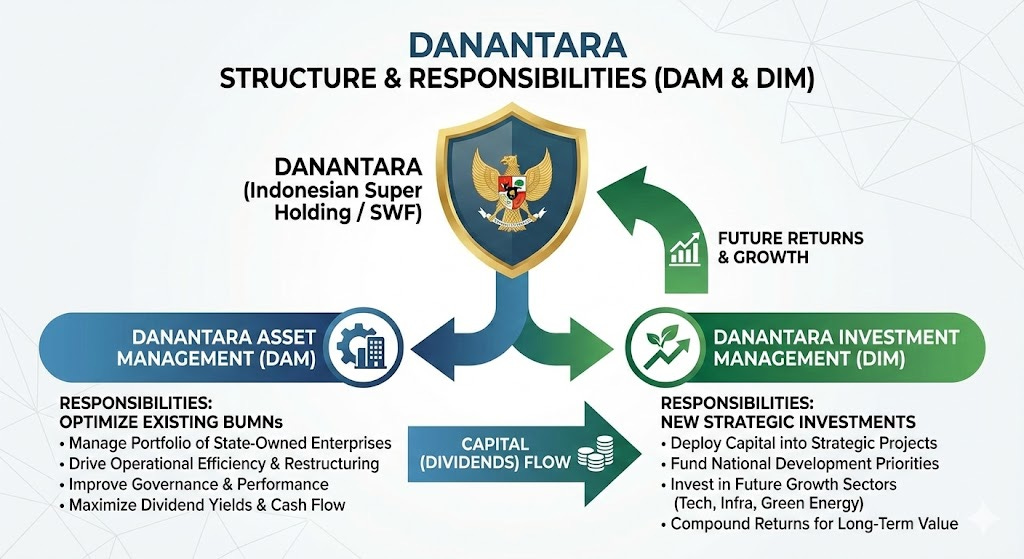 DANANTARA
STRUCTURE & RESPONSIBILITIES (DAM & DIM)

DANANTARA
(Indonesian Super Holding / SWF)

FUTURE RETURNS & GROWTH

DANANTARA ASSET MANAGEMENT (DAM)

DANANTARA INVESTMENT MANAGEMENT (DIM)

RESPONSIBILITIES:
OPTIMIZE EXISTING BUMNs
• Manage Portfolio of State-Owned Enterprises
• Drive Operational Efficiency & Restructuring
• Improve Governance & Performance
• Maximize Dividend Yields & Cash Flow

CAPITAL (DIVIDENDS) FLOW

RESPONSIBILITIES:
NEW STRATEGIC INVESTMENTS
• Deploy Capital into Strategic Projects
• Fund National Development Priorities
• Invest in Future Growth Sectors (Tech, Infra, Green Energy)
• Compound Returns for Long-Term Value